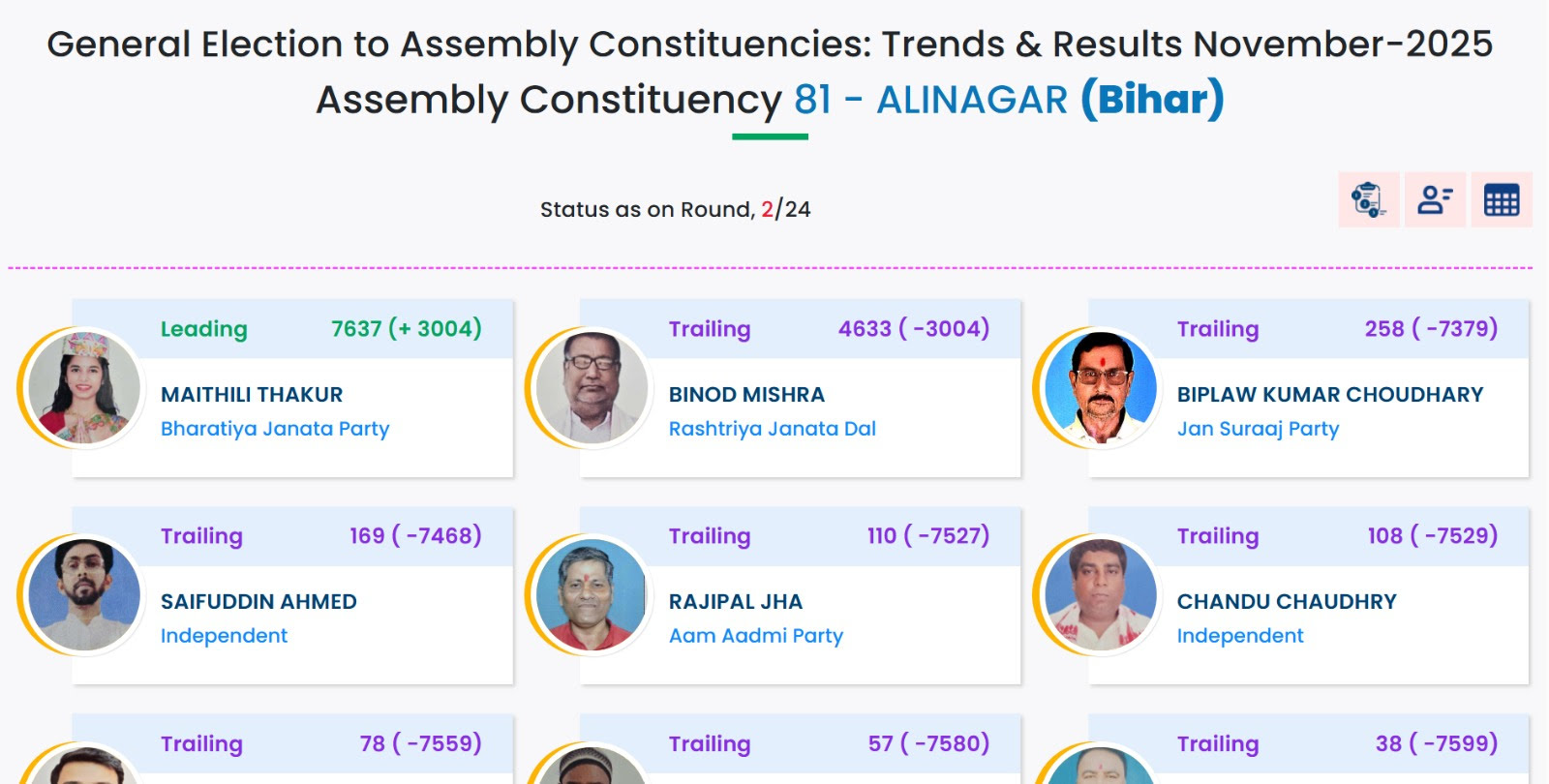 General Election to Assembly Constituencies: Trends & Results November-2025
Assembly Constituency 81 - ALINAGAR (Bihar)

Status as on Round, 2/24

Leading 7637 (+ 3004)
MAITHILI THAKUR
Bharatiya Janata Party

Trailing 4633 ( -3004)
BINOD MISHRA
Rashtriya Janata Dal

Trailing 258 ( -7379)
BIPLAW KUMAR CHOUDHARY
Jan Suraaj Party

Trailing 169 ( -7468)
SAIFUDDIN AHMED
Independent

Trailing 110 ( -7527)
RAJIPAL JHA
Aam Aadmi Party

Trailing 108 ( -7529)
CHANDU CHAUDHRY
Independent

Trailing 78 ( -7559)

Trailing 57 ( -7580)

Trailing 38 ( -7599)